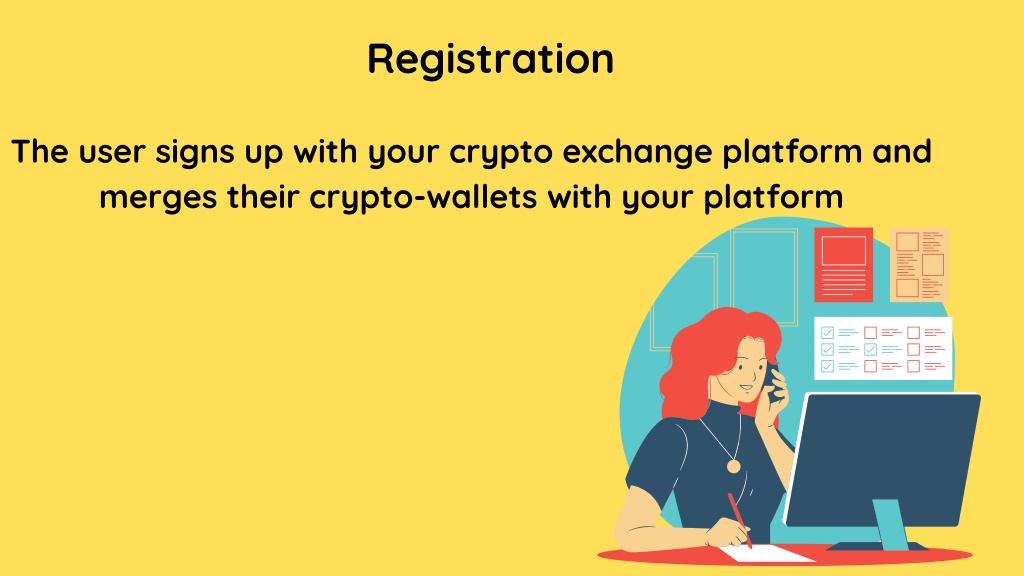 Registration

The user signs up with your crypto exchange platform and merges their crypto-wallets with your platform